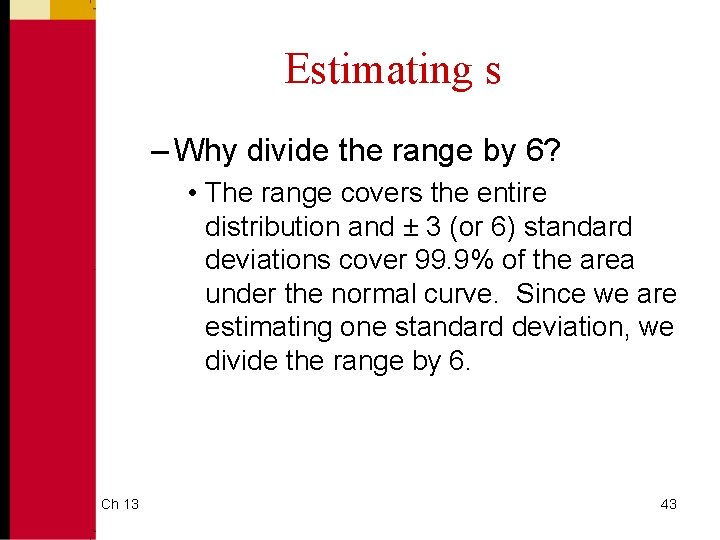 Estimating s

– Why divide the range by 6?

• The range covers the entire distribution and ± 3 (or 6) standard deviations cover 99.9% of the area under the normal curve. Since we are estimating one standard deviation, we divide the range by 6.

Ch 13

43